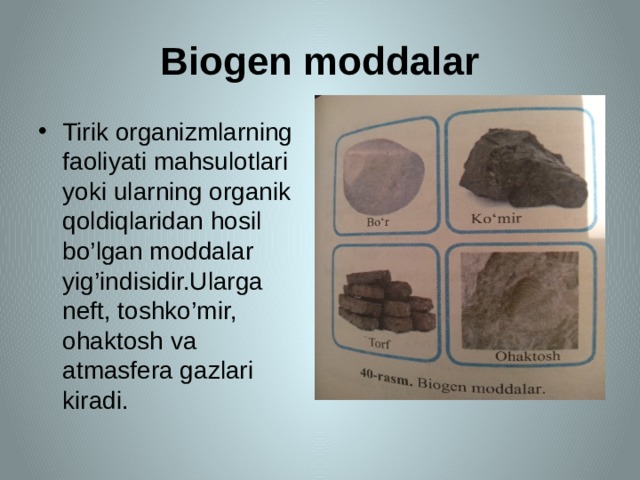 Biogen moddalar

• Tirik organizmlarning faoliyati mahsulotlari yoki ularning organik qoldiqlaridan hosil bo’lgan moddalar yig’indisidir.Ularga neft, toshko’mir, ohaktosh va atmasfera gazlari kiradi.

Bo‘r

Ko‘mir

Torf

Ohaktosh

40-rasm. Biogen moddalar.